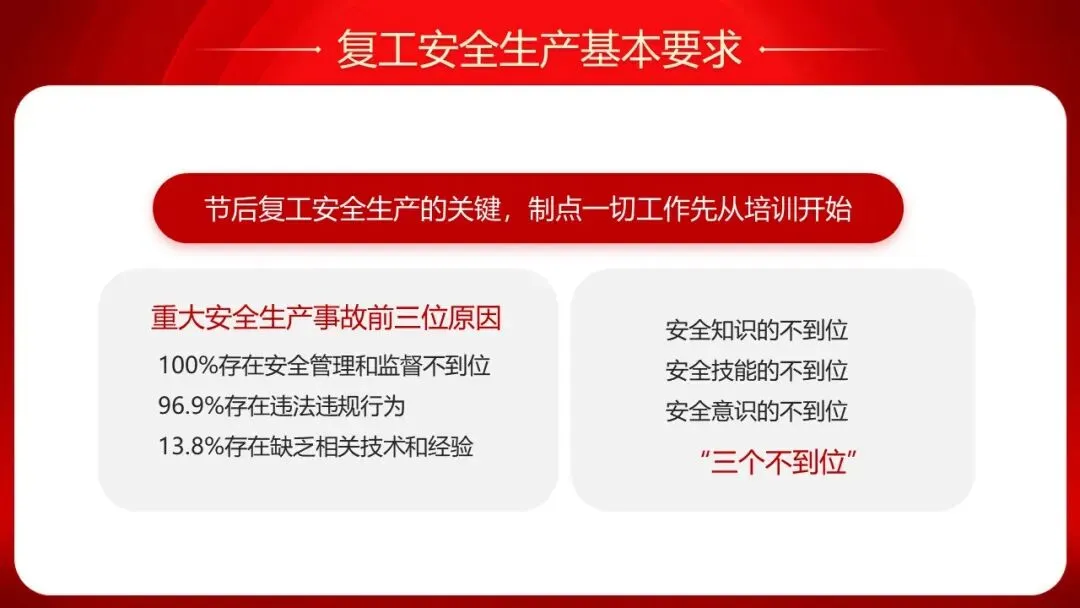 复工安全生产基本要求

节后复工安全生产的关键，制点一切工作先从培训开始

重大安全生产事故前三位原因

100%存在安全管理和监督不到位

96.9%存在违法违规行为

13.8%存在缺乏相关技术和经验

安全知识的不到位

安全技能的不到位

安全意识的不到位

“三个不到位”